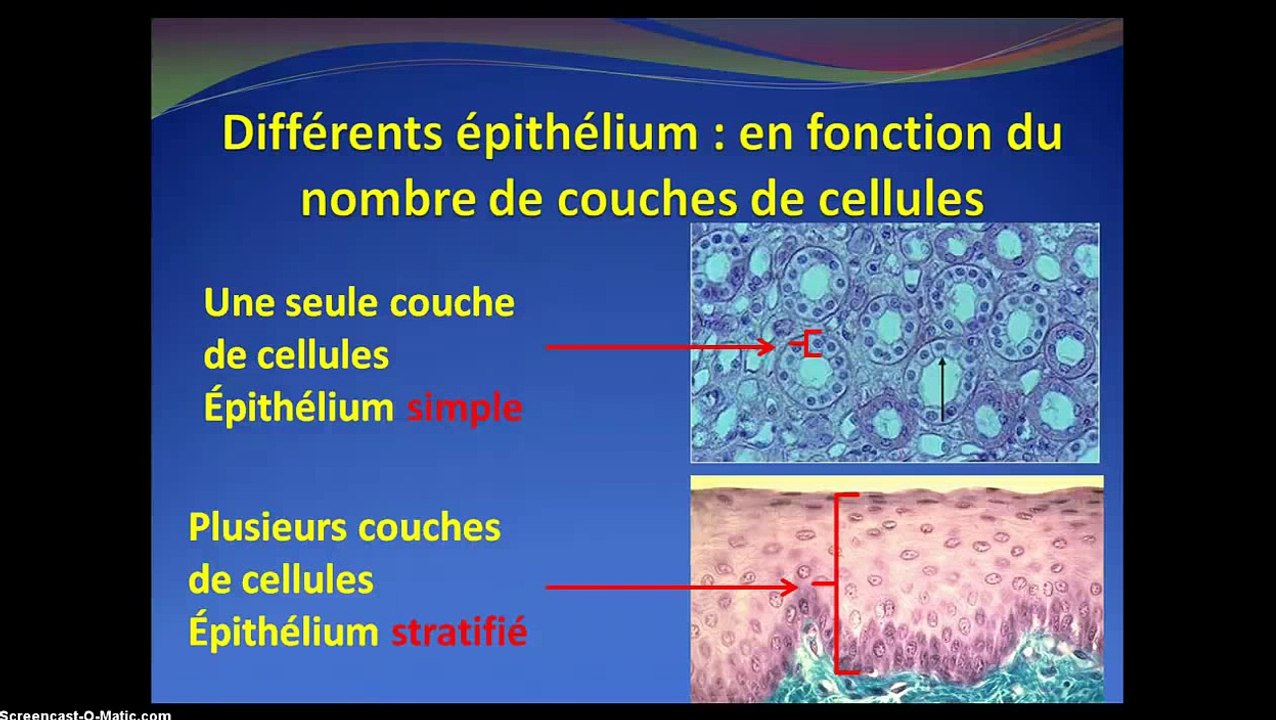 Différents épithélium : en fonction du nombre de couches de cellules

Une seule couche de cellules
Épithélium simple

Plusieurs couches de cellules
Épithélium stratifié

Screencast-O-Matic.com